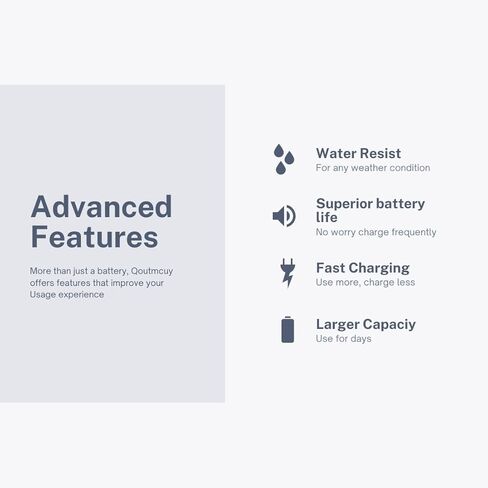 Advanced Features

More than just a battery, Qoutmcuy offers features that improve your Usage experience

Water Resist
For any weather condition

Superior battery life
No worry charge frequently

Fast Charging
Use more, charge less

Larger Capaciy
Use for days